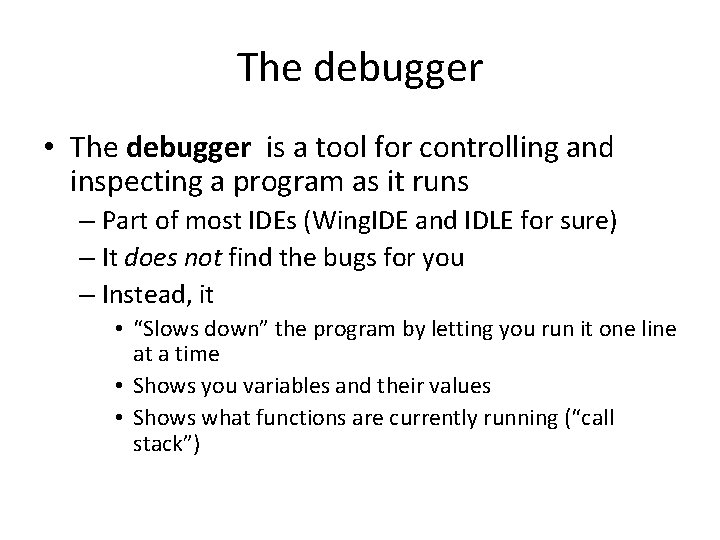 The debugger

• The debugger is a tool for controlling and inspecting a program as it runs
– Part of most IDEs (WingIDE and IDLE for sure)
– It does not find the bugs for you
– Instead, it
• “Slows down” the program by letting you run it one line at a time
• Shows you variables and their values
• Shows what functions are currently running (“call stack”)